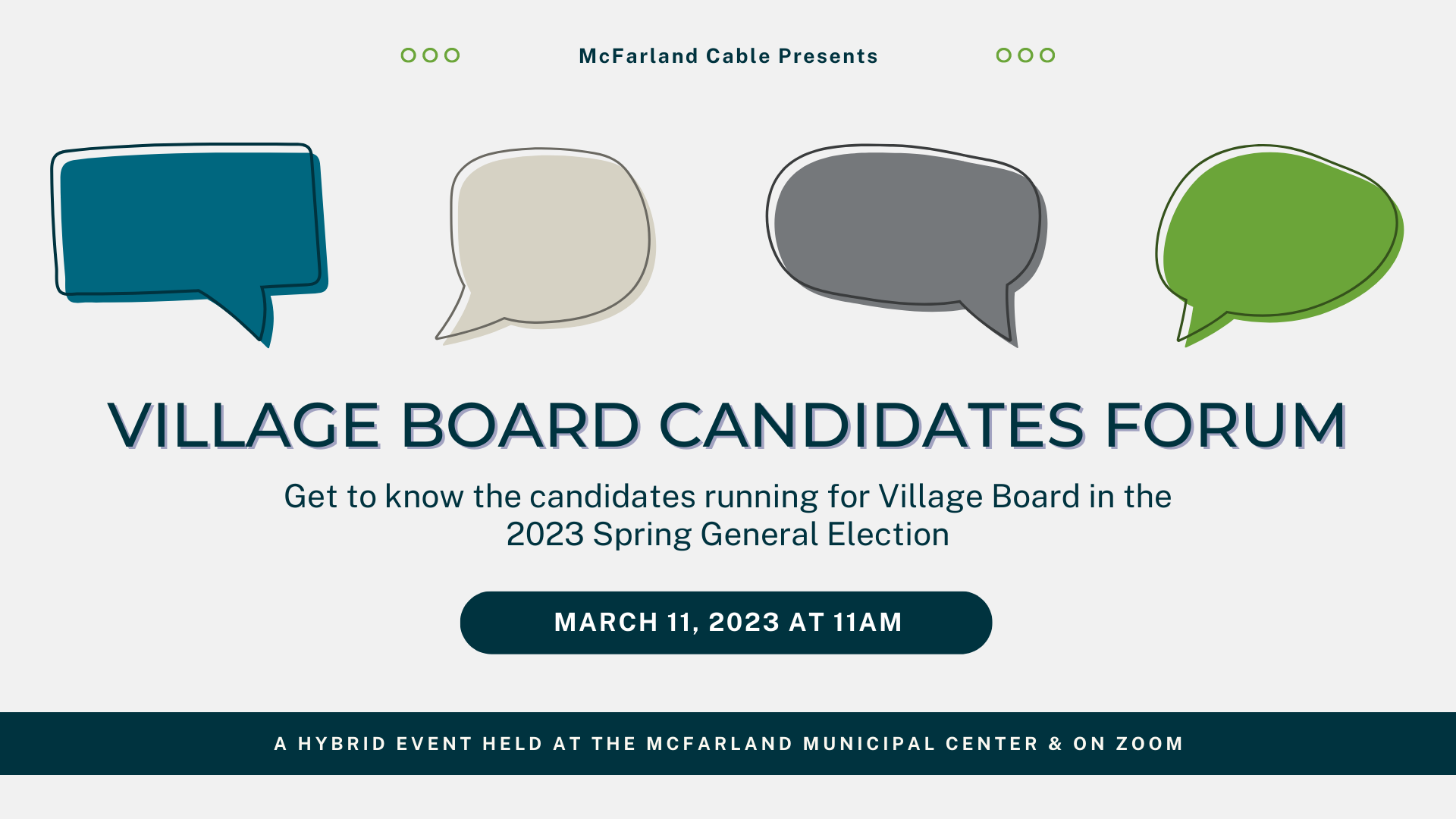 McFarland Cable Presents

VILLAGE BOARD CANDIDATES FORUM

Get to know the candidates running for Village Board in the 2023 Spring General Election

MARCH 11, 2023 AT 11AM

A HYBRID EVENT HELD AT THE MCFARLAND MUNICIPAL CENTER & ON ZOOM